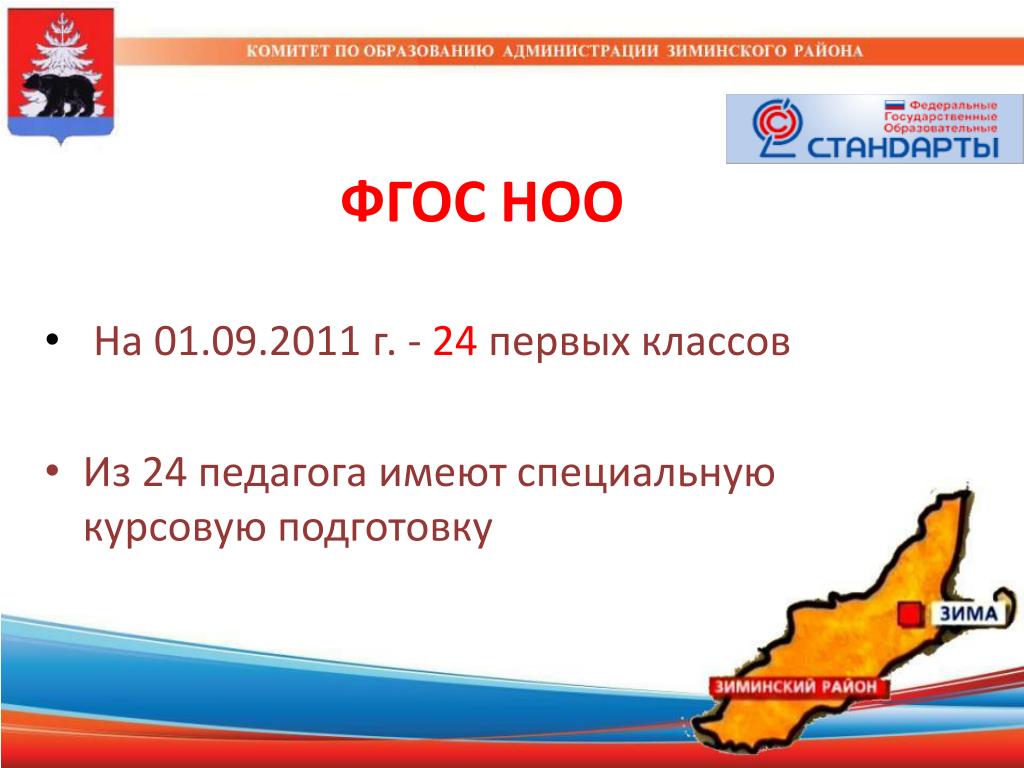 КОМИТЕТ ПО ОБРАЗОВАНИЮ АДМИНИСТРАЦИИ ЗИМИНСКОГО РАЙОНА

Федеральные Государственные Образовательные
СТАНДАРТЫ

ФГОС НОО

• На 01.09.2011 г. - 24 первых классов

• Из 24 педагога имеют специальную курсовую подготовку

ЗИМА

ЗИМИНСКИЙ РАЙОН